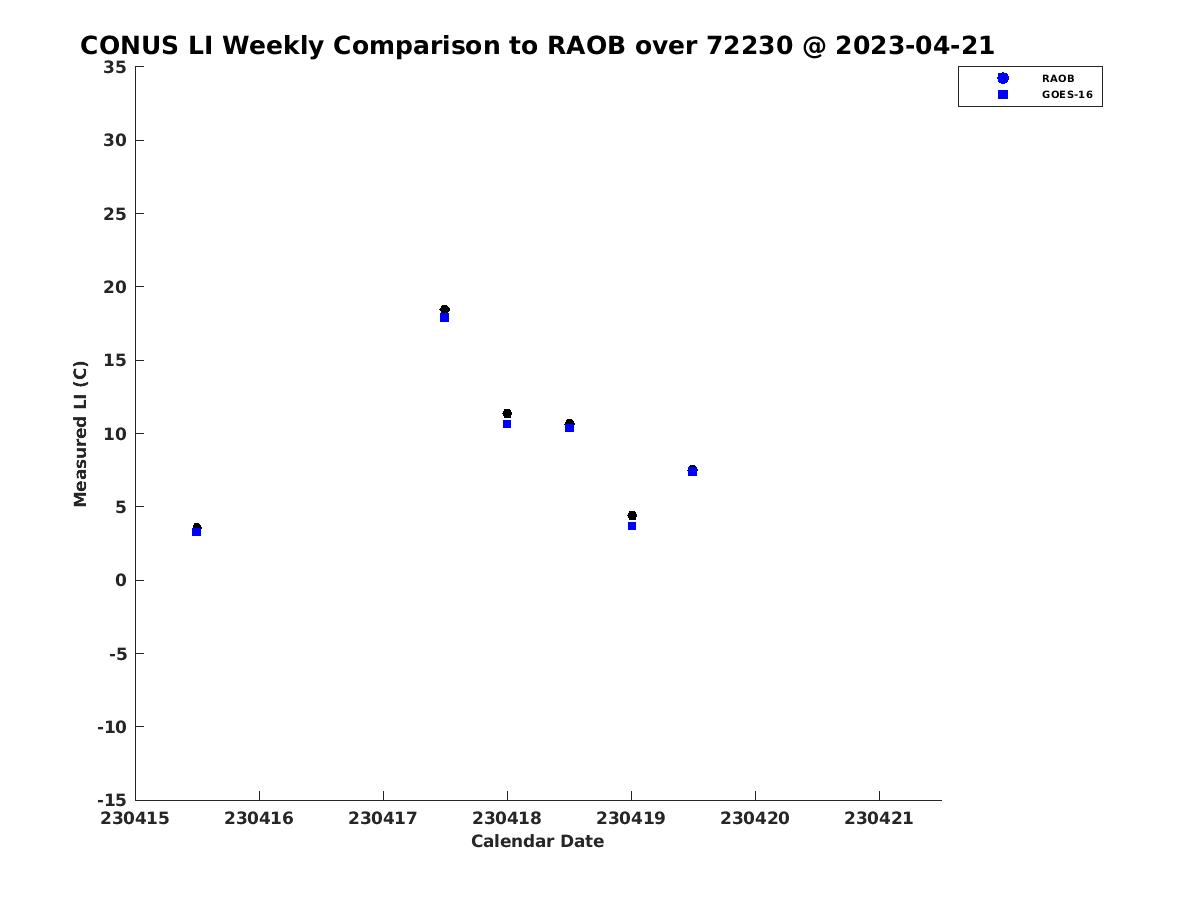 CONUS LI Weekly Comparison to RAOB over 72230 @ 2023-04-21

RAOB
GOES-16

Measured LI (C)

35
30
25
20
15
10
5
0
-5
-10
-15

230415 230416 230417 230418 230419 230420 230421

Calendar Date